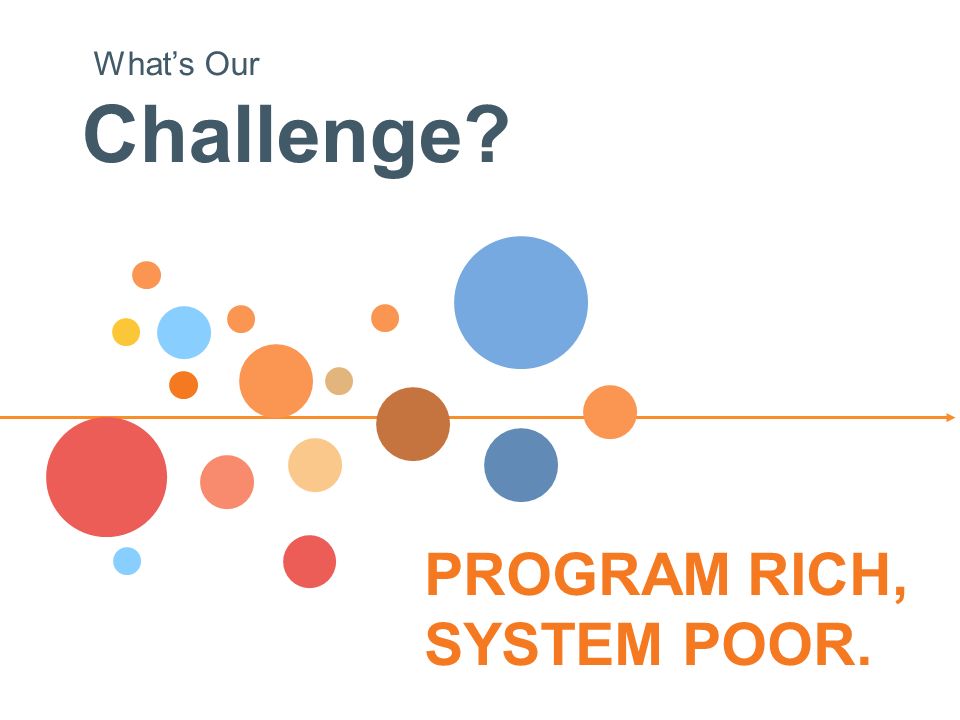 What's Our
Challenge?

PROGRAM RICH, SYSTEM POOR.